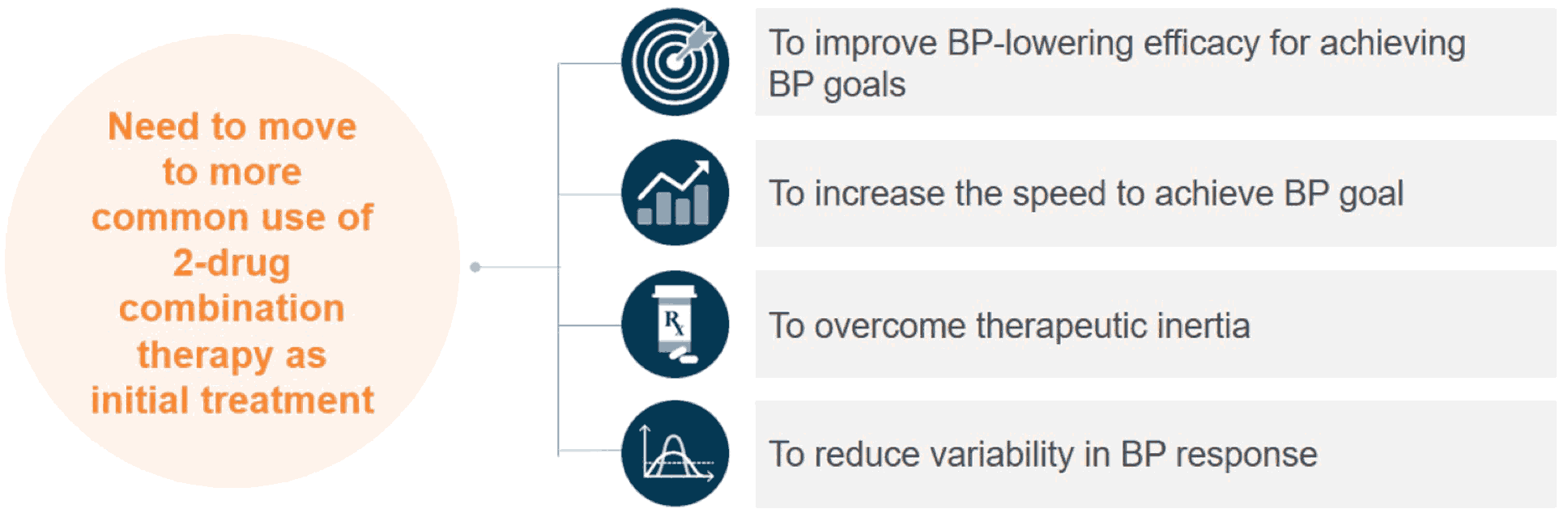 Need to move to more common use of 2-drug combination therapy as initial treatment

To improve BP-lowering efficacy for achieving BP goals

To increase the speed to achieve BP goal

Rx

To overcome therapeutic inertia

To reduce variability in BP response